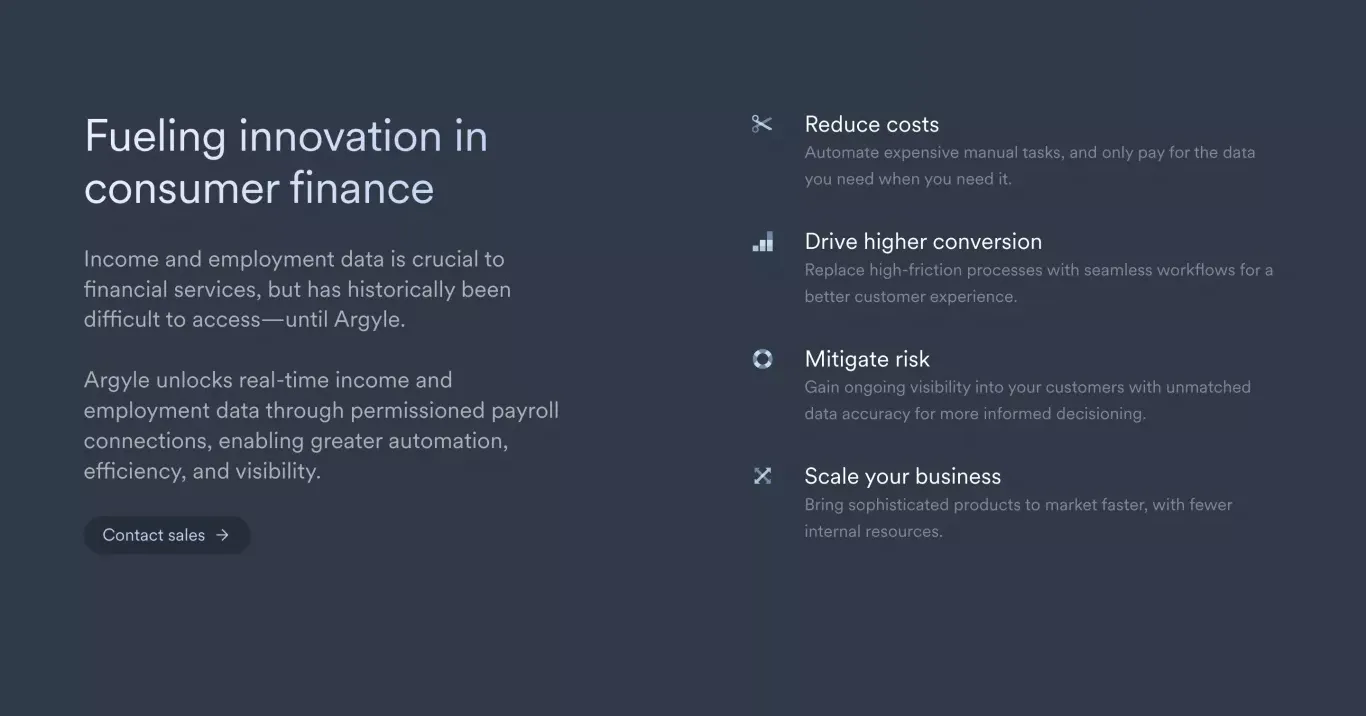 Fueling innovation in consumer finance

Income and employment data is crucial to financial services, but has historically been difficult to access—until Argyle.

Argyle unlocks real-time income and employment data through permissioned payroll connections, enabling greater automation, efficiency, and visibility.

Contact sales →

Reduce costs
Automate expensive manual tasks, and only pay for the data you need when you need it.

Drive higher conversion
Replace high-friction processes with seamless workflows for a better customer experience.

Mitigate risk
Gain ongoing visibility into your customers with unmatched data accuracy for more informed decisioning.

Scale your business
Bring sophisticated products to market faster, with fewer internal resources.